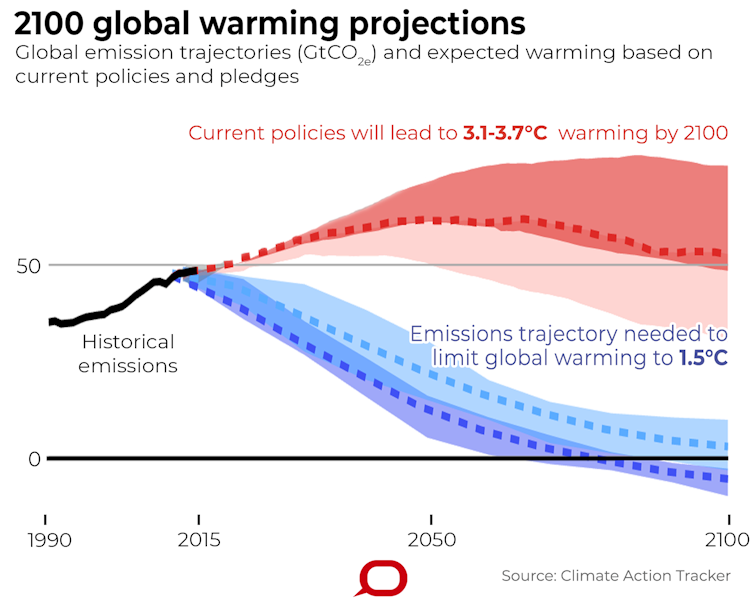 2100 global warming projections

Global emission trajectories ($GtCO_{2e}$) and expected warming based on current policies and pledges

Current policies will lead to 3.1-3.7°C warming by 2100

50

Historical emissions

Emissions trajectory needed to limit global warming to 1.5°C

0

1990

2015

2050

2100

Source: Climate Action Tracker